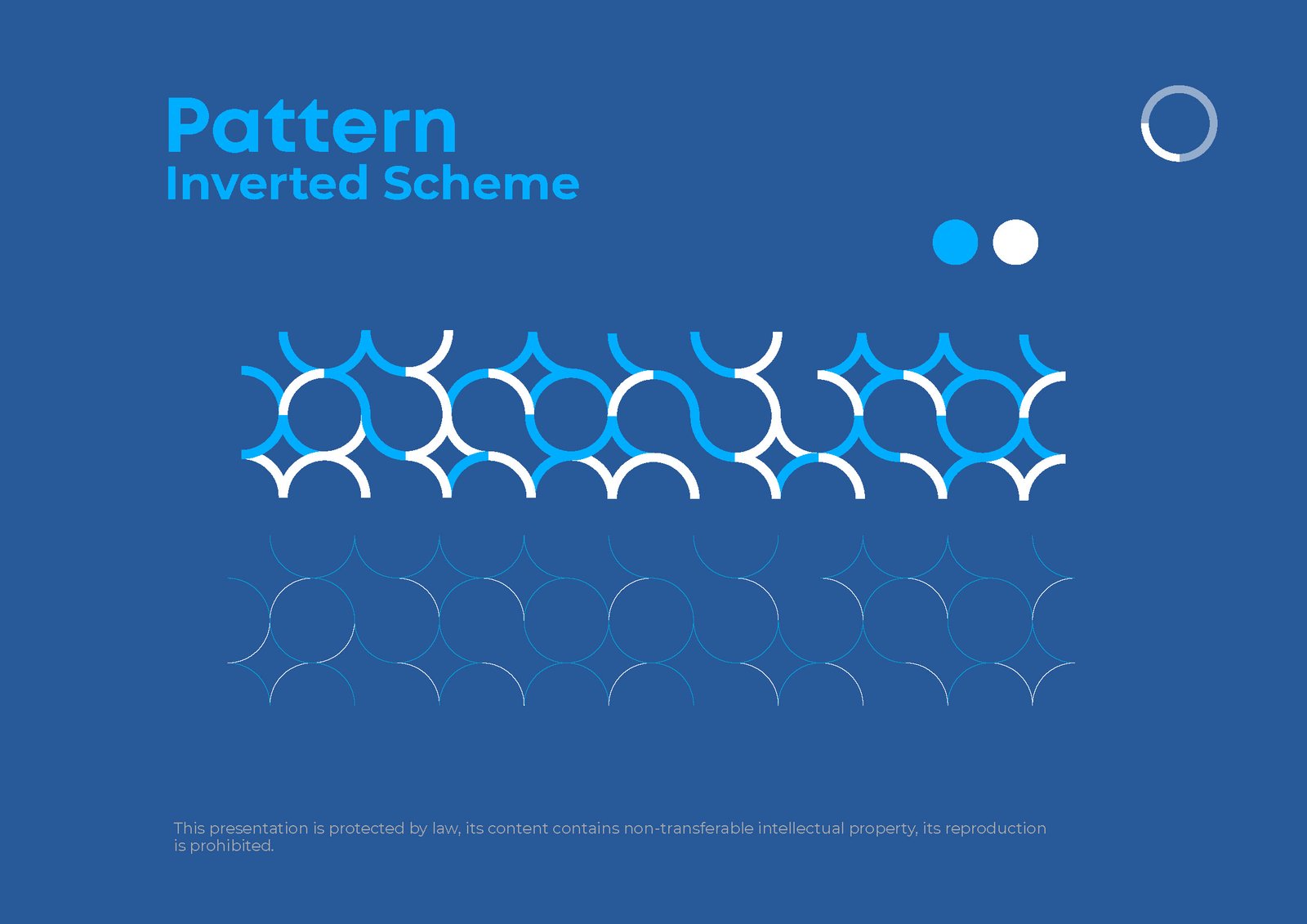 Pattern
Inverted Scheme

This presentation is protected by law, its content contains non-transferable intellectual property, its reproduction is prohibited.